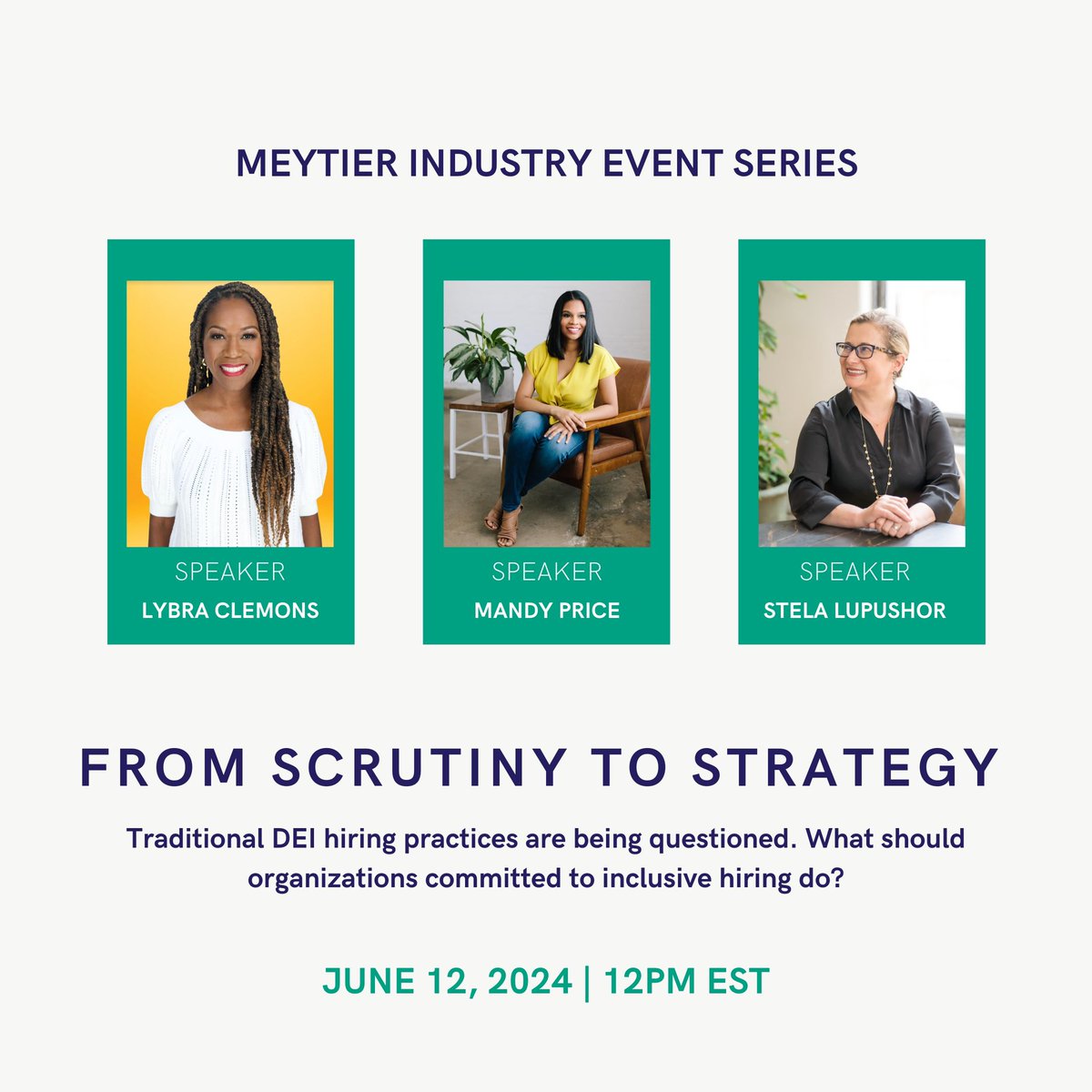 MEYTIER INDUSTRY EVENT SERIES

SPEAKER
LYBRA CLEMONS

SPEAKER
MANDY PRICE

SPEAKER
STELA LUPUSHOR

FROM SCRUTINY TO STRATEGY

Traditional DEI hiring practices are being questioned. What should organizations committed to inclusive hiring do?

JUNE 12, 2024 | 12PM EST